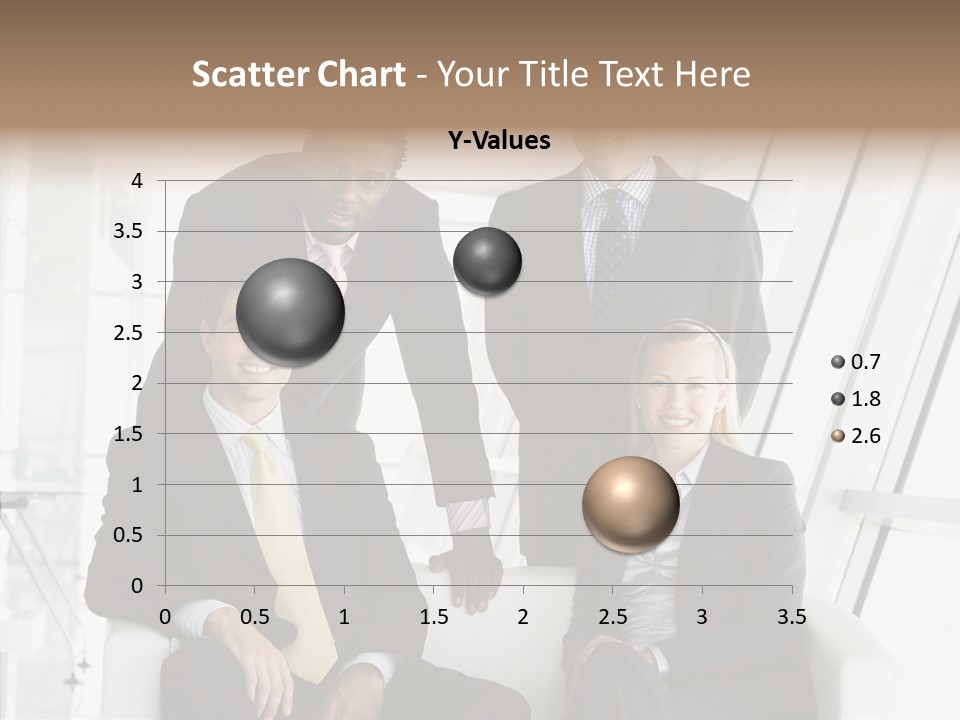 Scatter Chart - Your Title Text Here

Y-Values

4
3.5
3
2.5
2
1.5
1
0.5
0

0 0.5 1 1.5 2 2.5 3 3.5

0.7
1.8
2.6